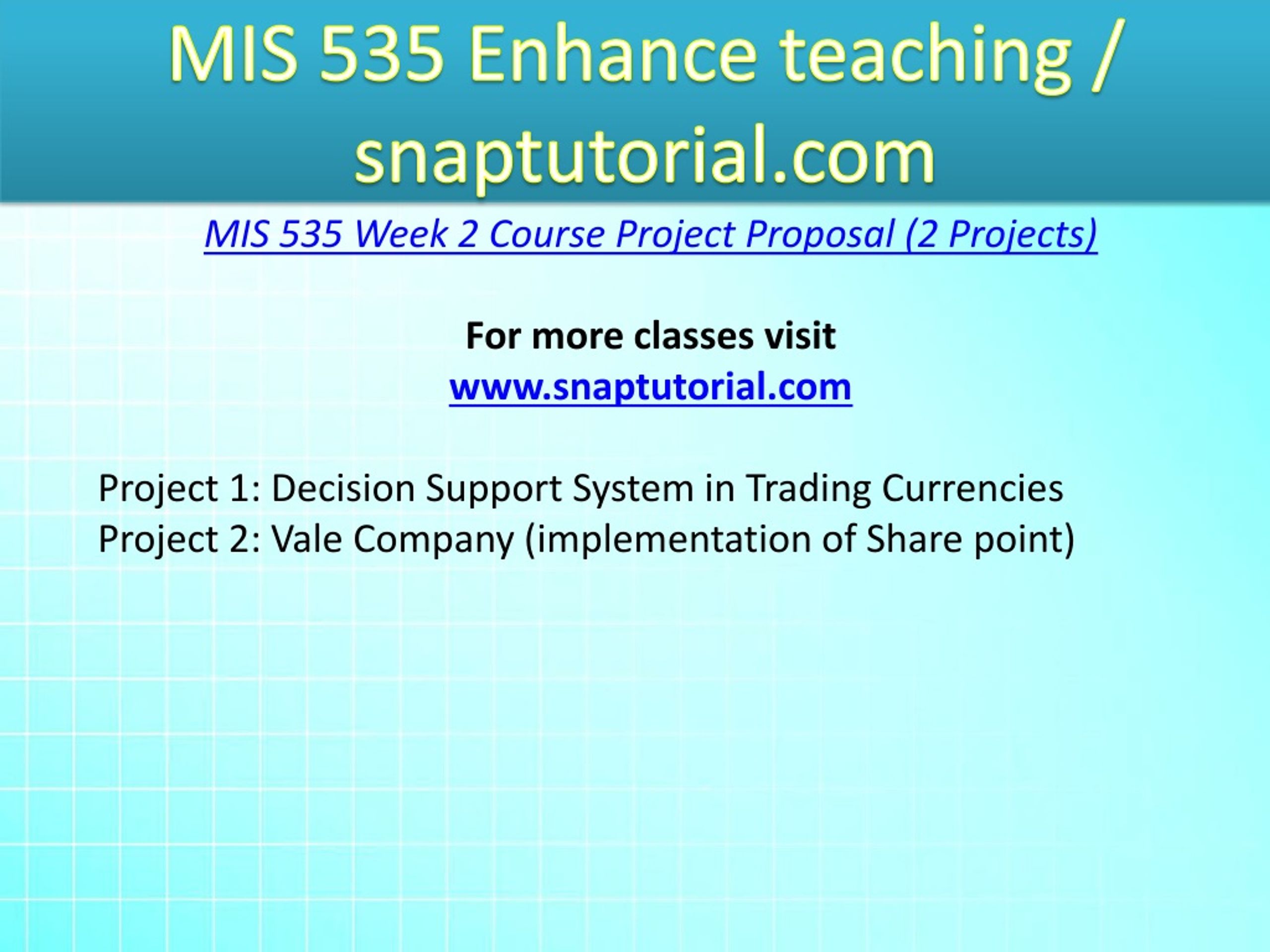 MIS 535 Enhance teaching / snaptutorial.com

MIS 535 Week 2 Course Project Proposal (2 Projects)

For more classes visit
www.snaptutorial.com

Project 1: Decision Support System in Trading Currencies
Project 2: Vale Company (implementation of Share point)